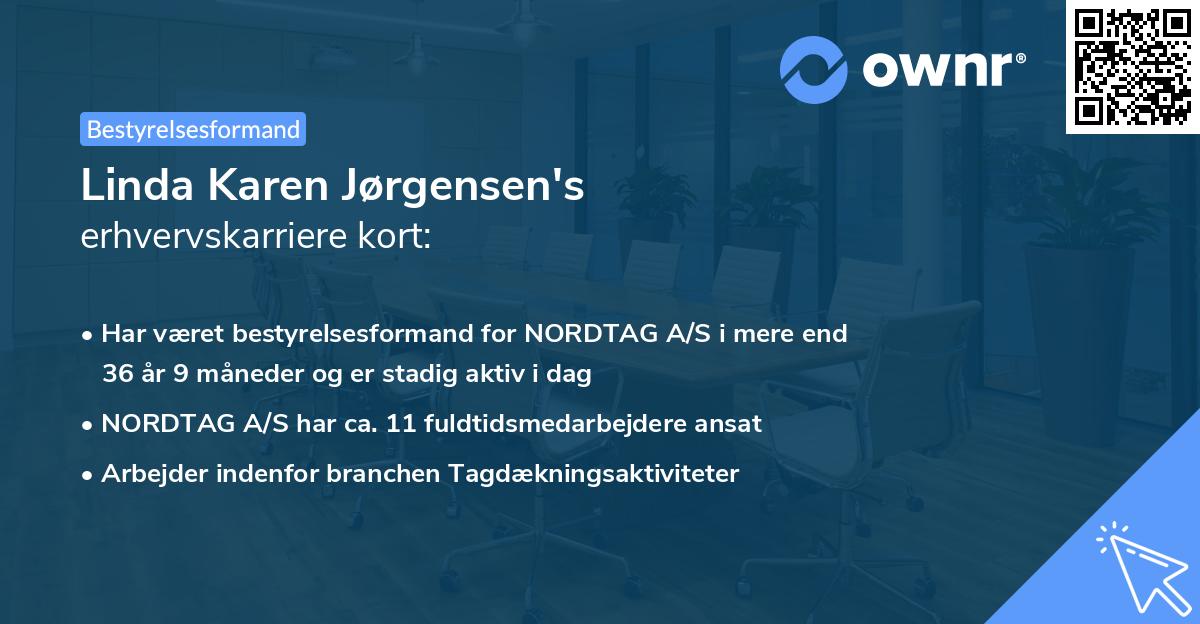 ownr®

Bestyrelsesformand

Linda Karen Jørgensen's
erhvervskarriere kort:

• Har været bestyrelsesformand for NORDTAG A/S i mere end 36 år 9 måneder og er stadig aktiv i dag
• NORDTAG A/S har ca. 11 fuldtidsmedarbejdere ansat
• Arbejder indenfor branchen Tagdækningsaktiviteter